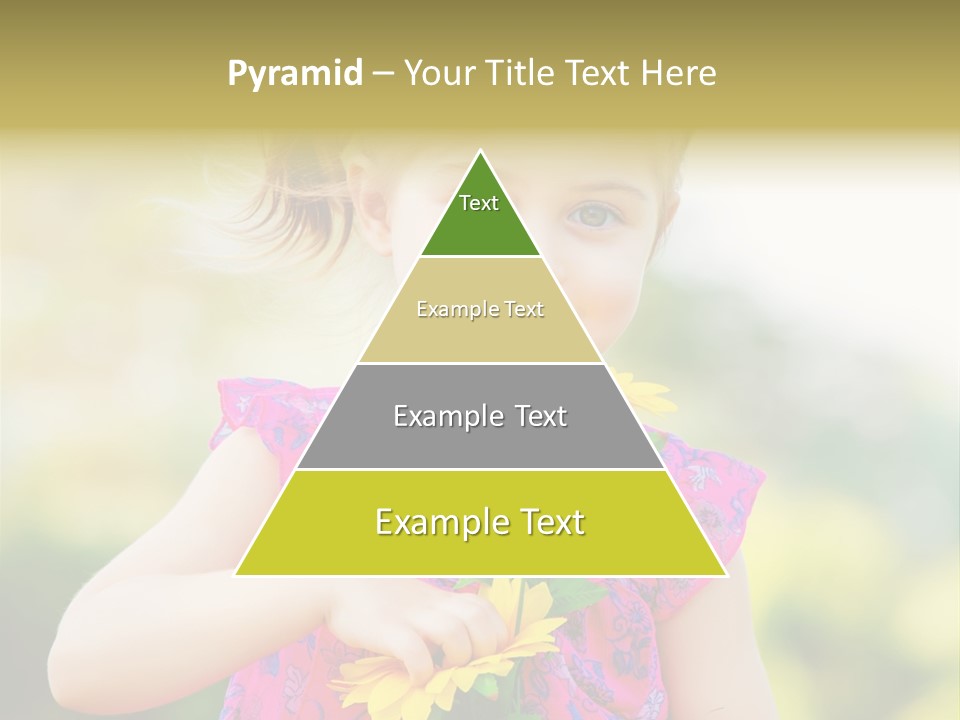 Pyramid – Your Title Text Here

Text

Example Text

Example Text

Example Text